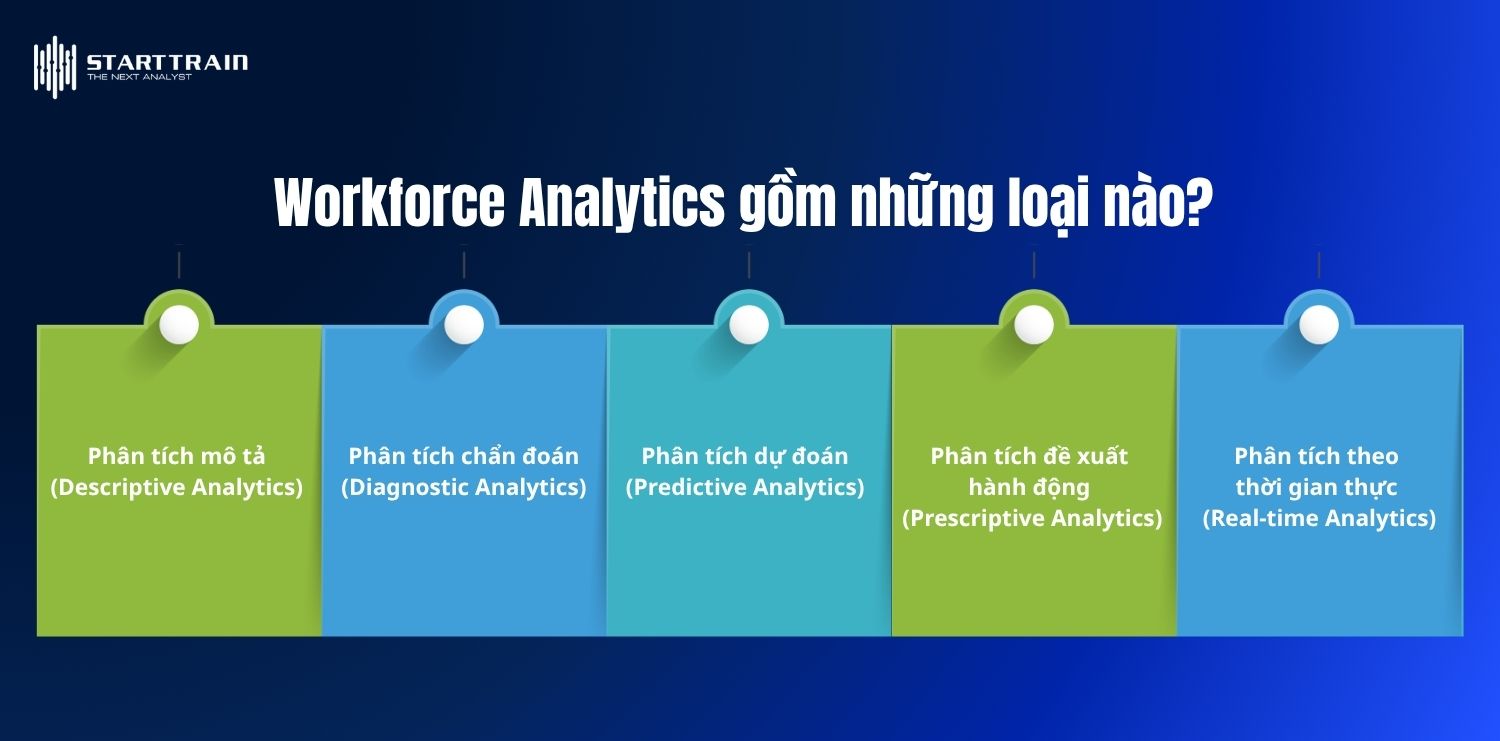 STARTTRAIN
THE NEXT ANALYST

Workforce Analytics gồm những loại nào?

Phân tích mô tả (Descriptive Analytics)

Phân tích chẩn đoán (Diagnostic Analytics)

Phân tích dự đoán (Predictive Analytics)

Phân tích đề xuất hành động (Prescriptive Analytics)

Phân tích theo thời gian thực (Real-time Analytics)